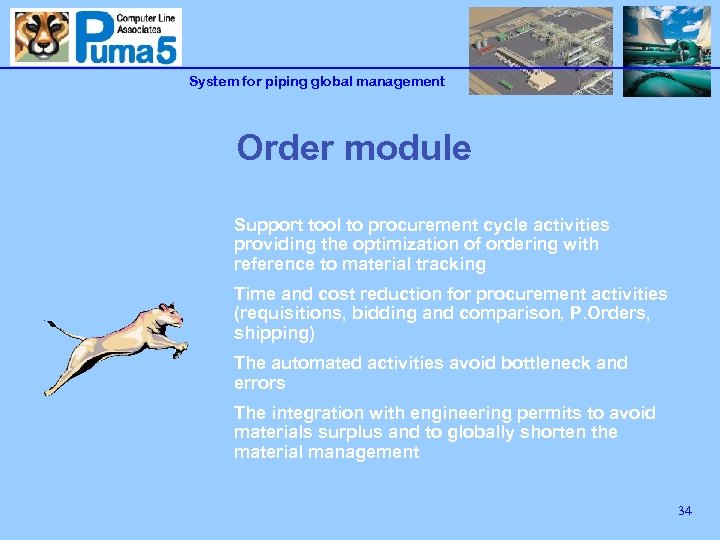 Computer Line Associates
Puma5

System for piping global management

Order module

Support tool to procurement cycle activities providing the optimization of ordering with reference to material tracking

Time and cost reduction for procurement activities (requisitions, bidding and comparison, P.Orders, shipping)

The automated activities avoid bottleneck and errors

The integration with engineering permits to avoid materials surplus and to globally shorten the material management

34